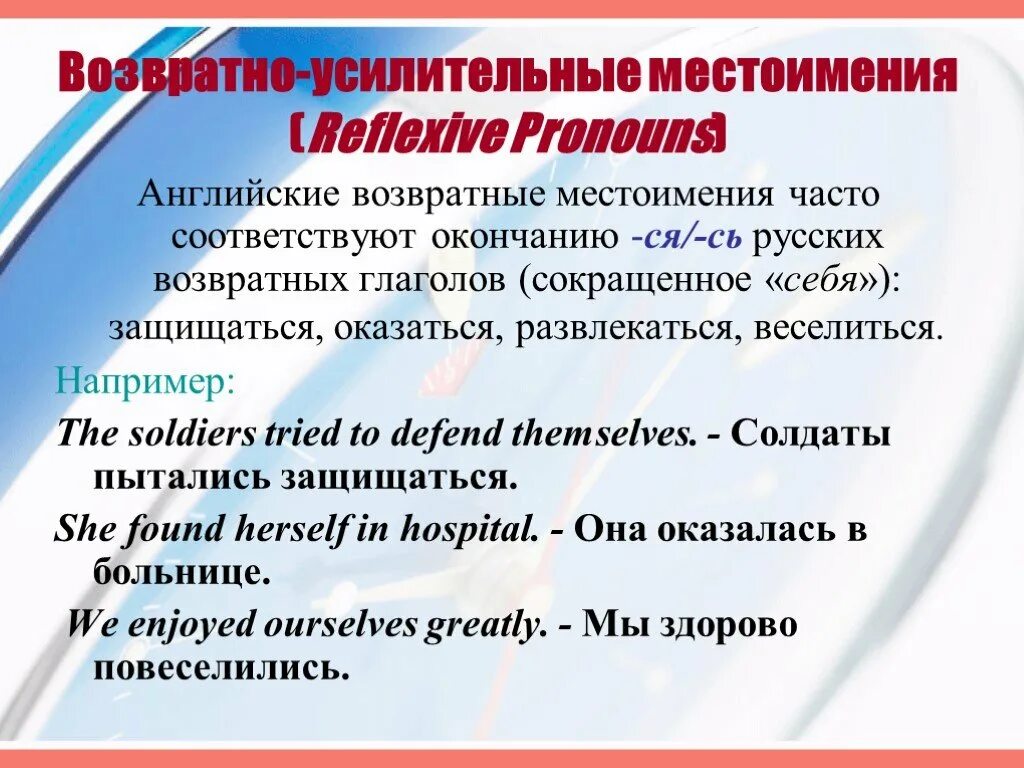 Возвратно-усилительные местоимения (Reflexive Pronouns)

Английские возвратные местоимения часто соответствуют окончанию -ся/-сь русских возвратных глаголов (сокращенное «себя»): защищаться, оказаться, развлекаться, веселиться.

Например:

The soldiers tried to defend themselves. - Солдаты пытались защищаться.

She found herself in hospital. - Она оказалась в больнице.

We enjoyed ourselves greatly. - Мы здорово повеселились.